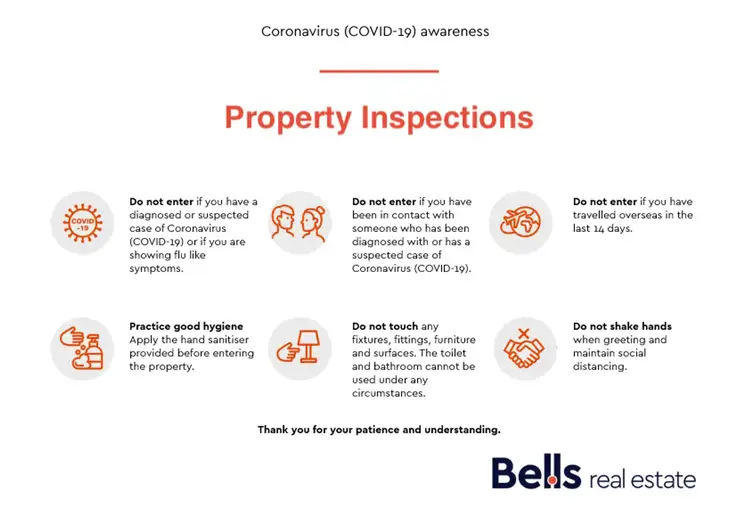 Coronavirus (COVID-19) awareness

Property Inspections

COVID -19

Do not enter if you have a diagnosed or suspected case of Coronavirus (COVID-19) or if you are showing flu like symptoms.

Do not enter if you have been in contact with someone who has been diagnosed with or has a suspected case of Coronavirus (COVID-19).

Do not enter if you have travelled overseas in the last 14 days.

Practice good hygiene Apply the hand sanitiser provided before entering the property.

Do not touch any fixtures, fittings, furniture and surfaces. The toilet and bathroom cannot be used under any circumstances.

Do not shake hands when greeting and maintain social distancing.

Thank you for your patience and understanding.

Bells real estate